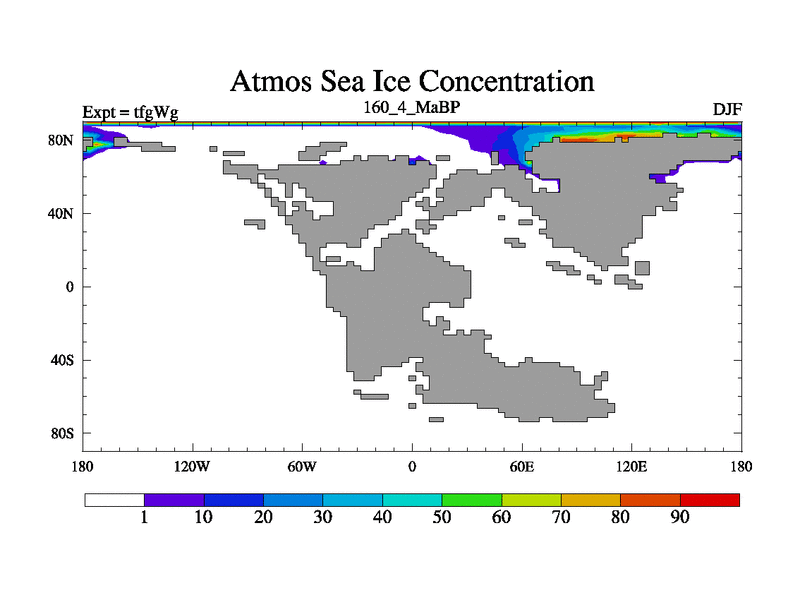 Atmos Sea Ice Concentration

Expt = tfgWg

160_4_MaBP

DJF

80N

40N

0

40S

80S

180

120W

60W

0

60E

120E

180

1 10 20 30 40 50 60 70 80 90